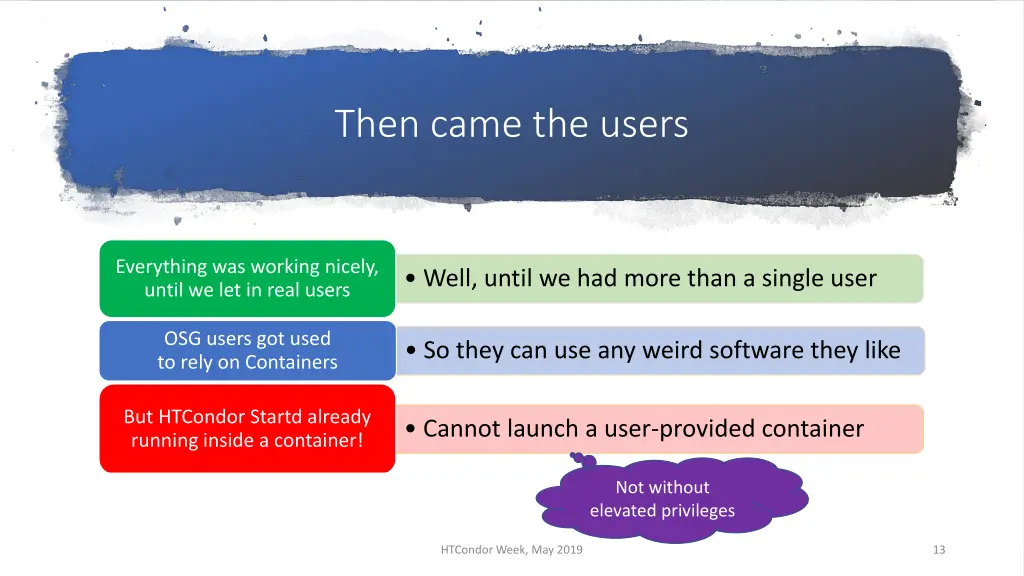 Then came the users

Everything was working nicely, until we let in real users

• Well, until we had more than a single user

OSG users got used to rely on Containers

• So they can use any weird software they like

But HTCondor Startd already running inside a container!

• Cannot launch a user-provided container

Not without elevated privileges

HTCondor Week, May 2019

13